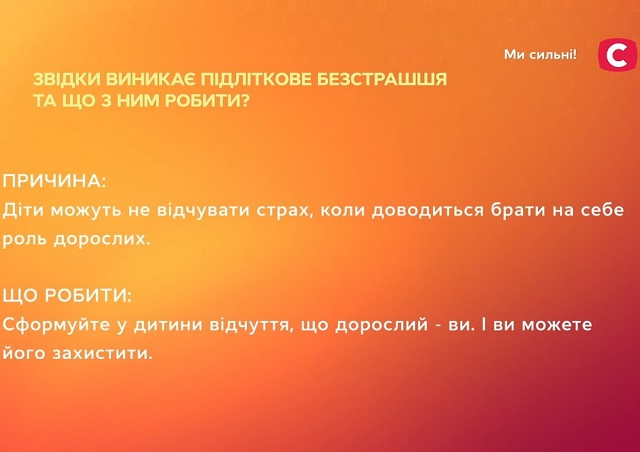 Ми сильні!

С

ЗВІДКИ ВИНИКАЄ ПІДЛІТКОВЕ БЕЗСТРАШШЯ ТА ЩО З НИМ РОБИТИ?

ПРИЧИНА:
Діти можуть не відчувати страх, коли доводиться брати на себе роль дорослих.

ЩО РОБИТИ:
Сформуйте у дитини відчуття, що дорослий - ви. І ви можете його захистити.